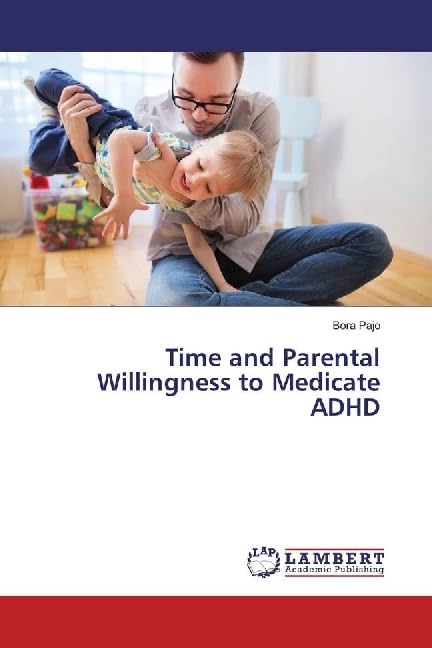 Bora Pajo

Time and Parental Willingness to Medicate ADHD

LAP LAMBERT Academic Publishing